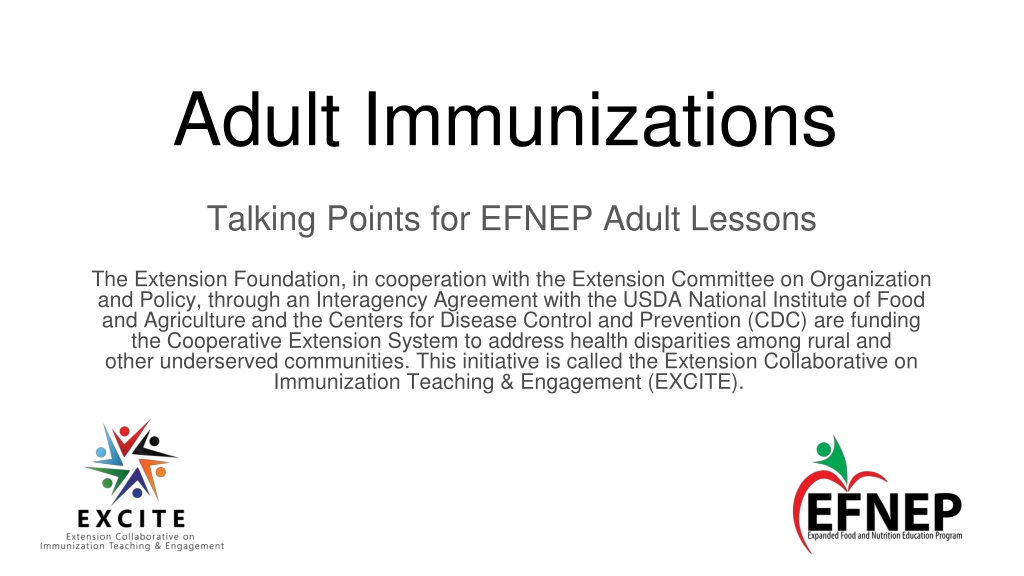 Adult Immunizations

Talking Points for EFNEP Adult Lessons

The Extension Foundation, in cooperation with the Extension Committee on Organization and Policy, through an Interagency Agreement with the USDA National Institute of Food and Agriculture and the Centers for Disease Control and Prevention (CDC) are funding the Cooperative Extension System to address health disparities among rural and other underserved communities. This initiative is called the Extension Collaborative on Immunization Teaching & Engagement (EXCITE).

EXCITE
Extension Collaborative on Immunization Teaching & Engagement

EFNEP
Expanded Food and Nutrition Education Program